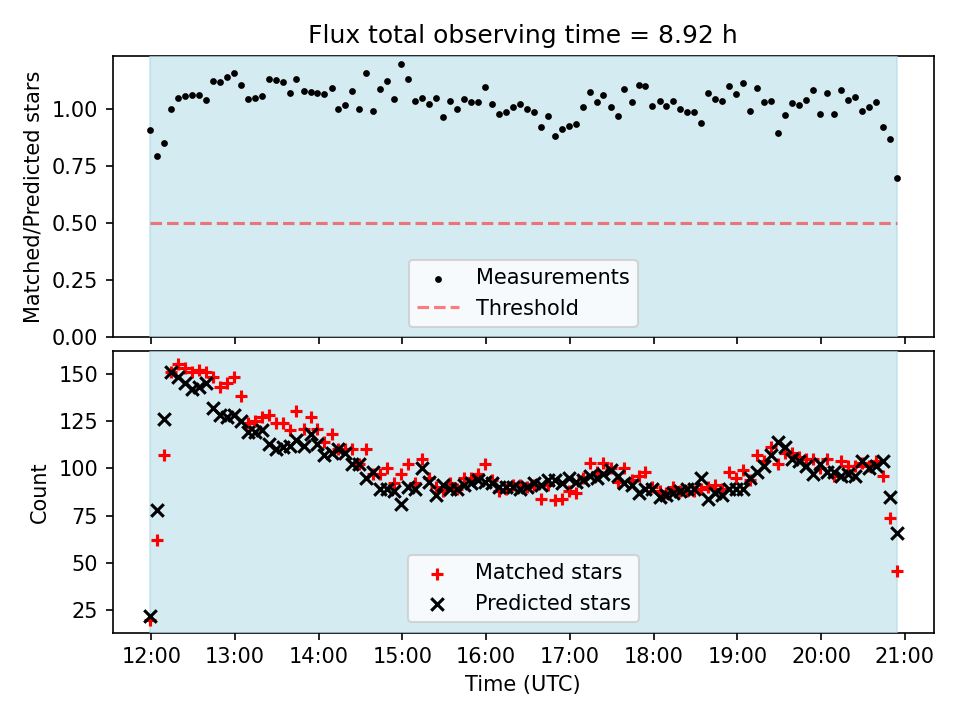 Flux total observing time = 8.92 h

Matched/Predicted stars

1.00
0.75
0.50
0.25
0.00

Measurements
Threshold

Count

150
125
100
75
50
25

Matched stars
Predicted stars

12:00 13:00 14:00 15:00 16:00 17:00 18:00 19:00 20:00 21:00

Time (UTC)